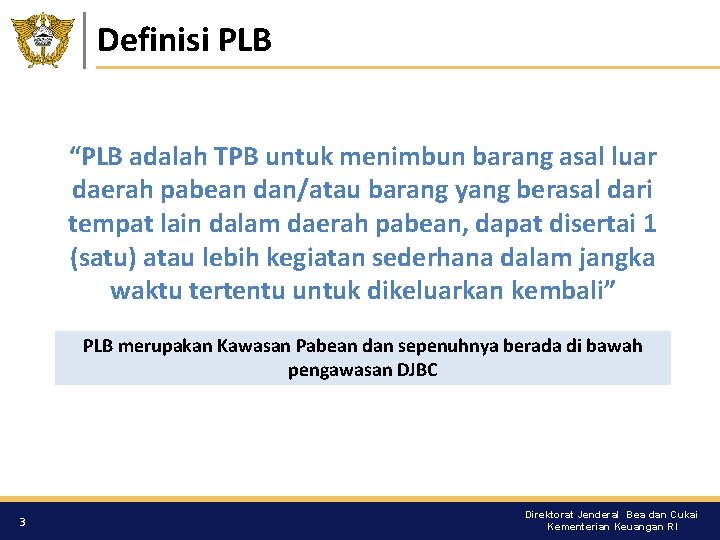 Definisi PLB

“PLB adalah TPB untuk menimbun barang asal luar daerah pabean dan/atau barang yang berasal dari tempat lain dalam daerah pabean, dapat disertai 1 (satu) atau lebih kegiatan sederhana dalam jangka waktu tertentu untuk dikeluarkan kembali”

PLB merupakan Kawasan Pabean dan sepenuhnya berada di bawah pengawasan DJBC

3

Direktorat Jenderal Bea dan Cukai
Kementerian Keuangan RI